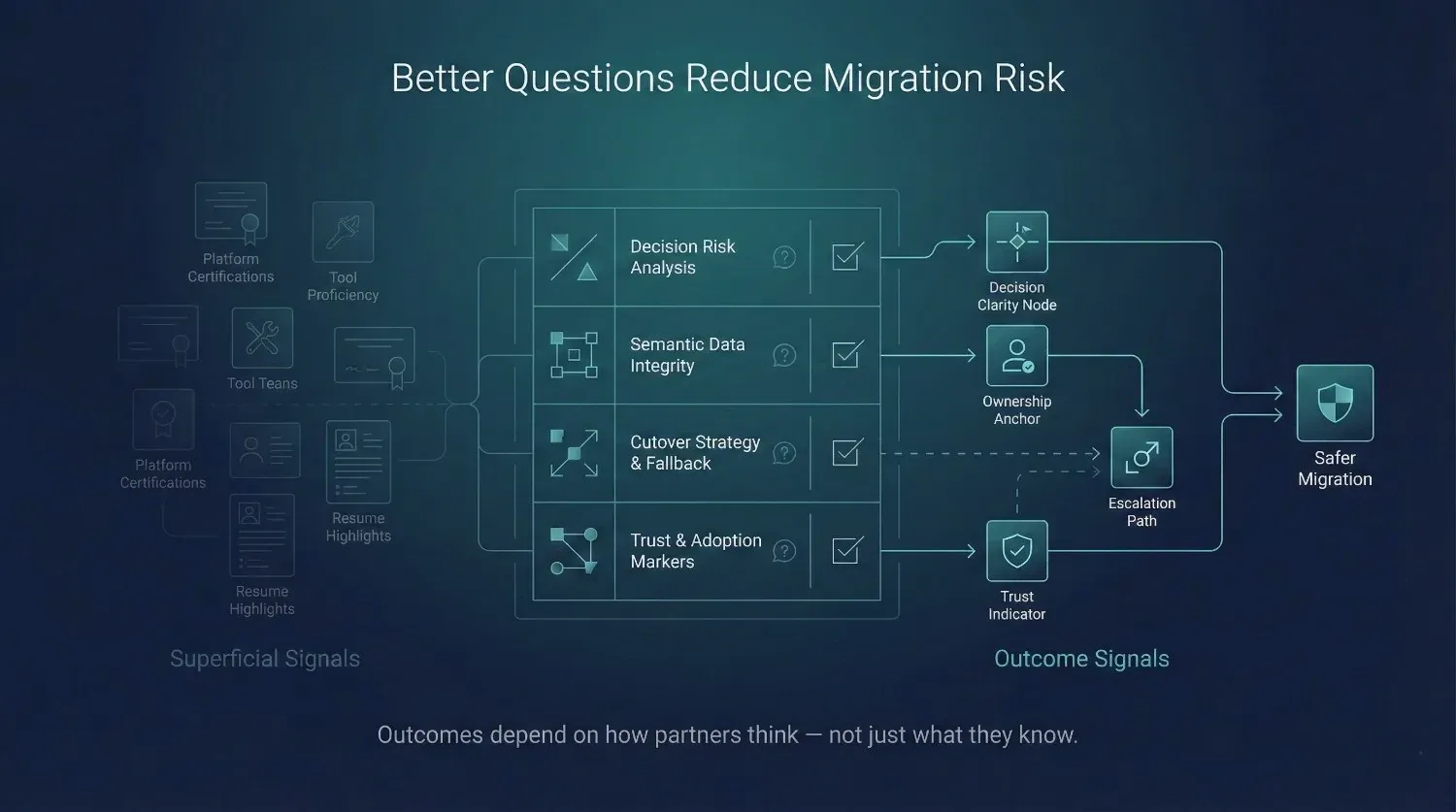 Better Questions Reduce Migration Risk

Platform Certifications

Tool Proficiency

Tool Teans

Platform Certifications

Resume Highlights

Resume Highlights

Superficial Signals

Decision Risk Analysis

Semantic Data Integrity

Cutover Strategy & Fallback

Trust & Adoption Markers

Decision Clarity Node

Ownership Anchor

Escalation Path

Trust Indicator

Safer Migration

Outcome Signals

Outcomes depend on how partners think — not just what they know.